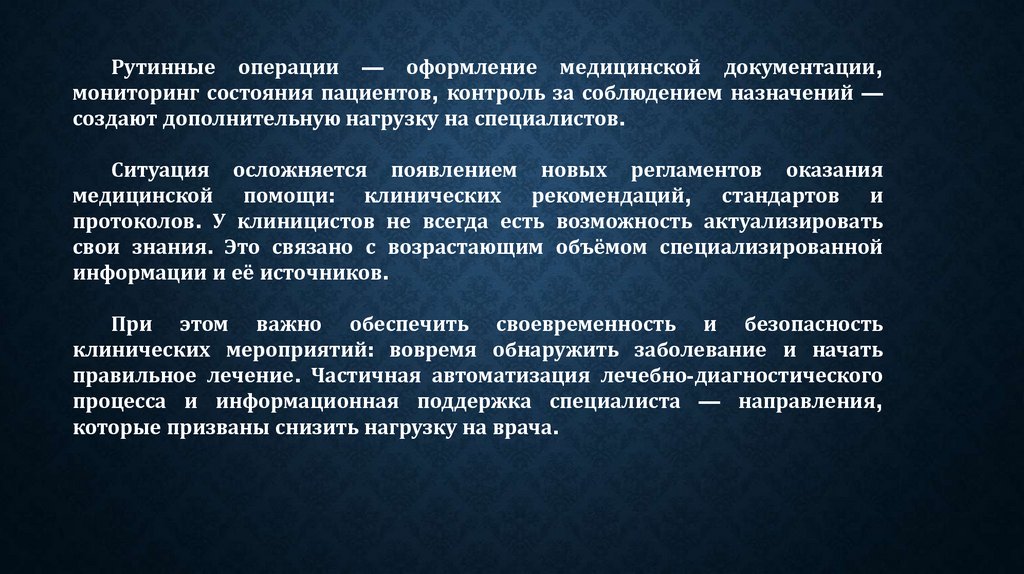 Рутинные операции — оформление медицинской документации, мониторинг состояния пациентов, контроль за соблюдением назначений — создают дополнительную нагрузку на специалистов.

Ситуация осложняется появлением новых регламентов оказания медицинской помощи: клинических рекомендаций, стандартов и протоколов. У клиницистов не всегда есть возможность актуализировать свои знания. Это связано с возрастающим объёмом специализированной информации и её источников.

При этом важно обеспечить своевременность и безопасность клинических мероприятий: вовремя обнаружить заболевание и начать правильное лечение. Частичная автоматизация лечебно-диагностического процесса и информационная поддержка специалиста — направления, которые призваны снизить нагрузку на врача.